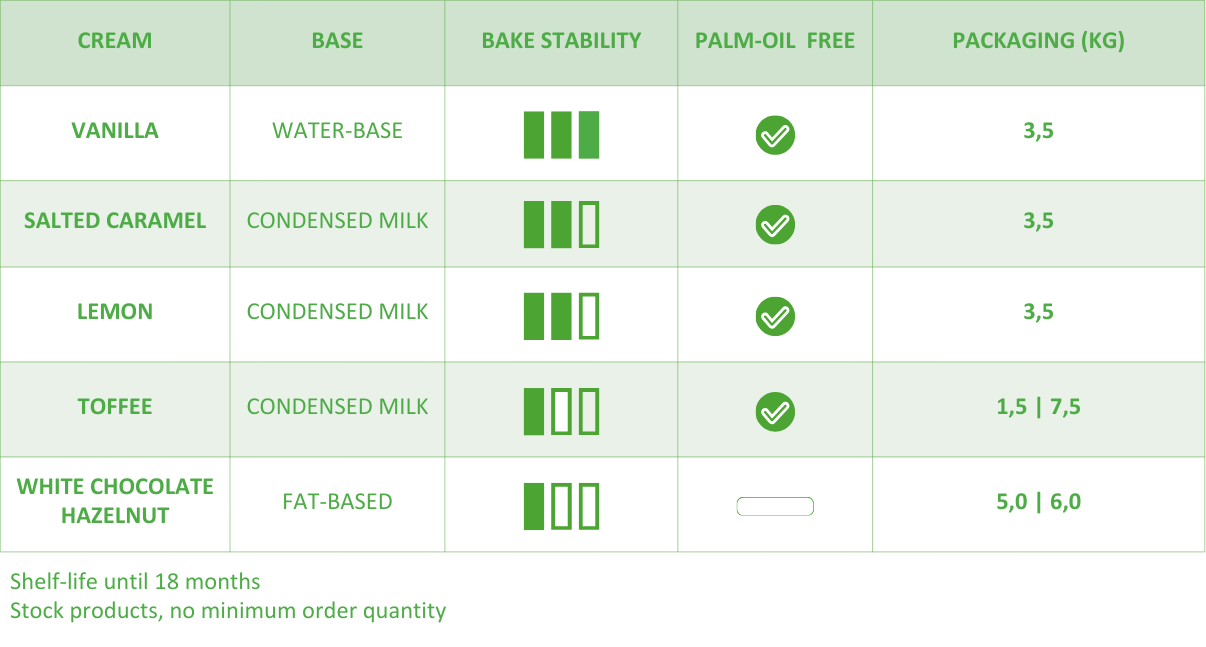 | CREAM | BASE | BAKE STABILITY | PALM-OIL FREE | PACKAGING (KG) |
|---|---|---|---|---|
| VANILLA | WATER-BASE | | | 3,5 |
| SALTED CARAMEL | CONDENSED MILK | | | 3,5 |
| LEMON | CONDENSED MILK | | | 3,5 |
| TOFFEE | CONDENSED MILK | | | 1,5 \| 7,5 |
| WHITE CHOCOLATE HAZELNUT | FAT-BASED | | | 5,0 \| 6,0 |

Shelf-life until 18 months
Stock products, no minimum order quantity